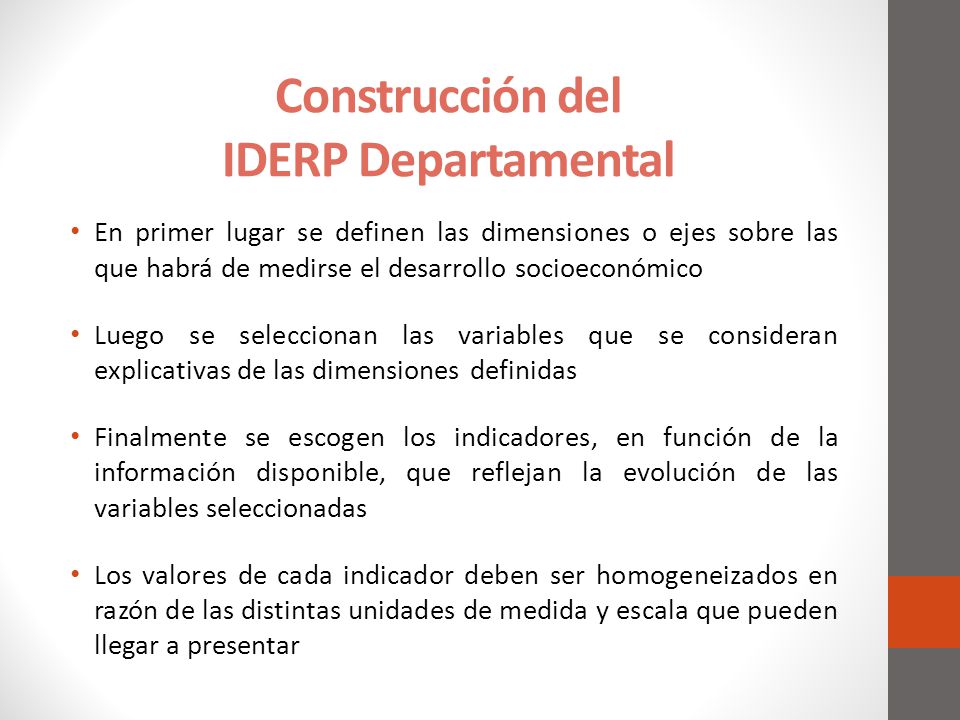 Construcción del
IDERP Departamental

• En primer lugar se definen las dimensiones o ejes sobre las que habrá de medirse el desarrollo socioeconómico

• Luego se seleccionan las variables que se consideran explicativas de las dimensiones definidas

• Finalmente se escogen los indicadores, en función de la información disponible, que reflejan la evolución de las variables seleccionadas

• Los valores de cada indicador deben ser homogeneizados en razón de las distintas unidades de medida y escala que pueden llegar a presentar